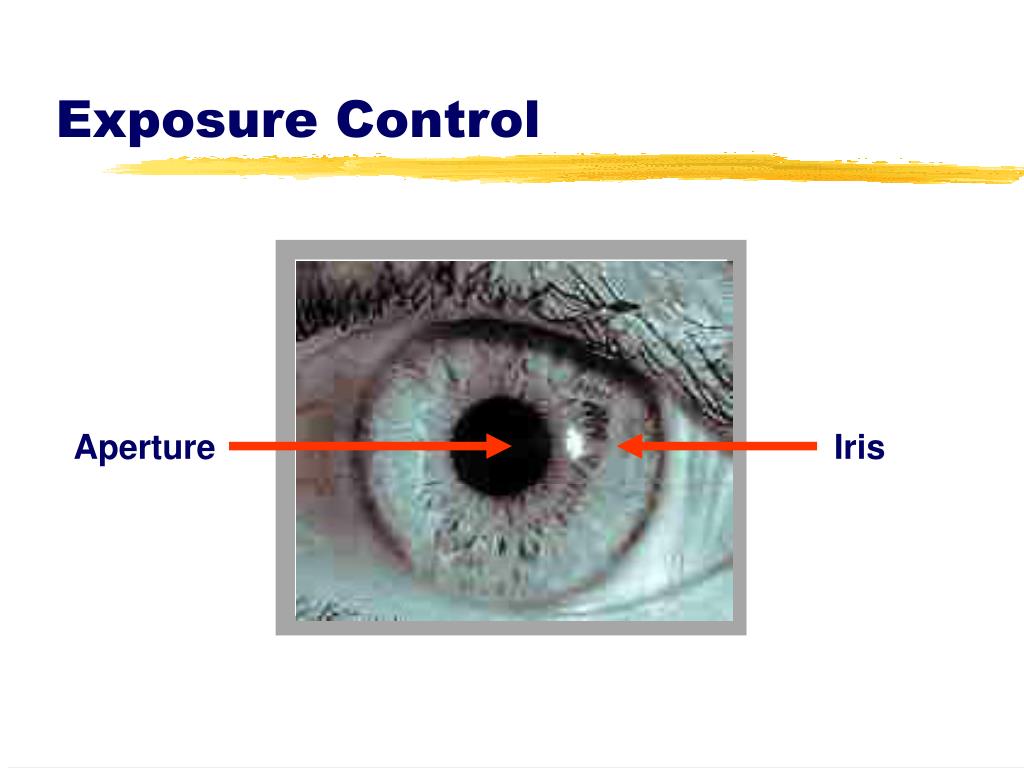 Exposure Control

Aperture

Iris